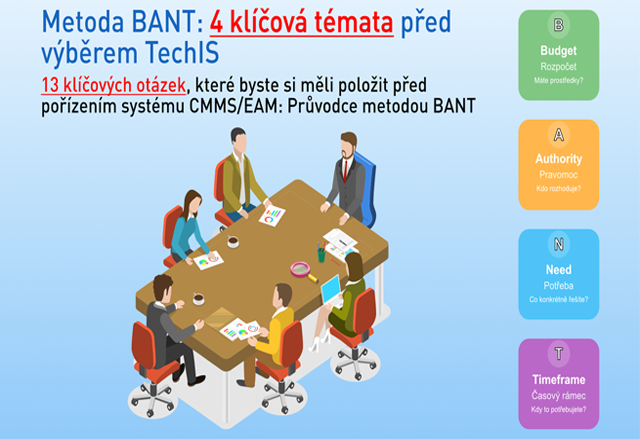 Metoda BANT: 4 klíčová témata před výběrem TechIS

13 klíčových otázek, které byste si měli položit před pořízením systému CMMS/EAM: Průvodce metodou BANT

B
Budget
Rozpočet
Máte prostředky?

A
Authority
Pravomoc
Kdo rozhoduje?

N
Need
Potřeba
Co konkrétně řešíte?

T
Timeframe
Časový rámec
Kdy to potřebujete?